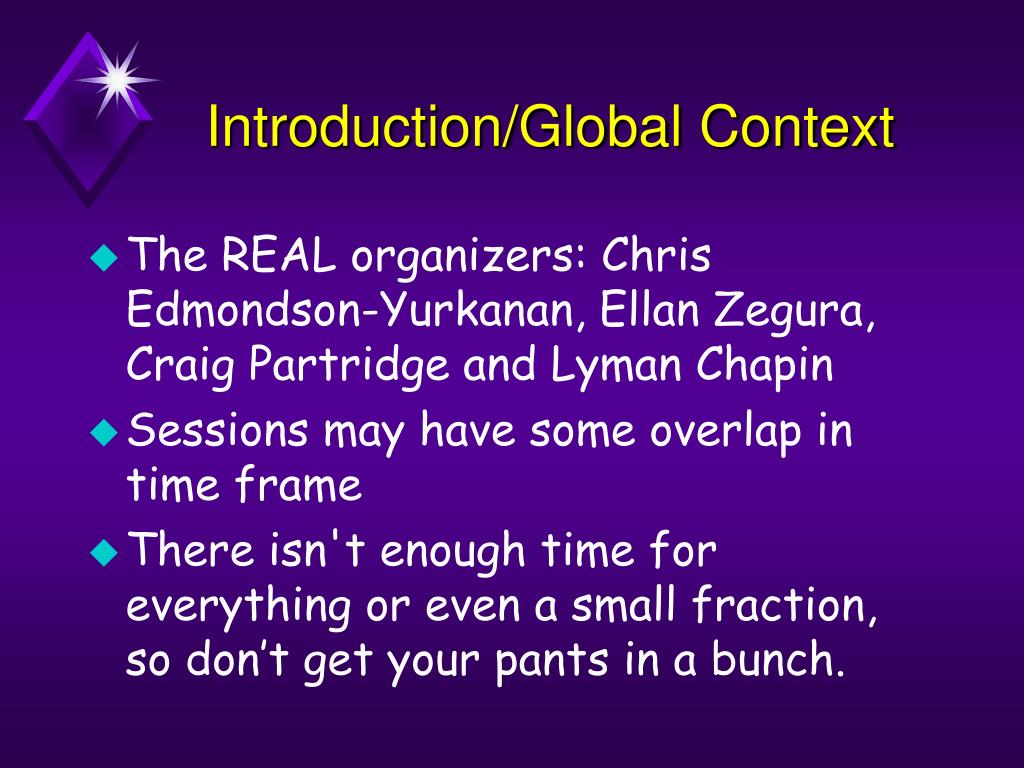 Introduction/Global Context

The REAL organizers: Chris Edmondson-Yurkanan, Ellan Zegura, Craig Partridge and Lyman Chapin

Sessions may have some overlap in time frame

There isn't enough time for everything or even a small fraction, so don’t get your pants in a bunch.